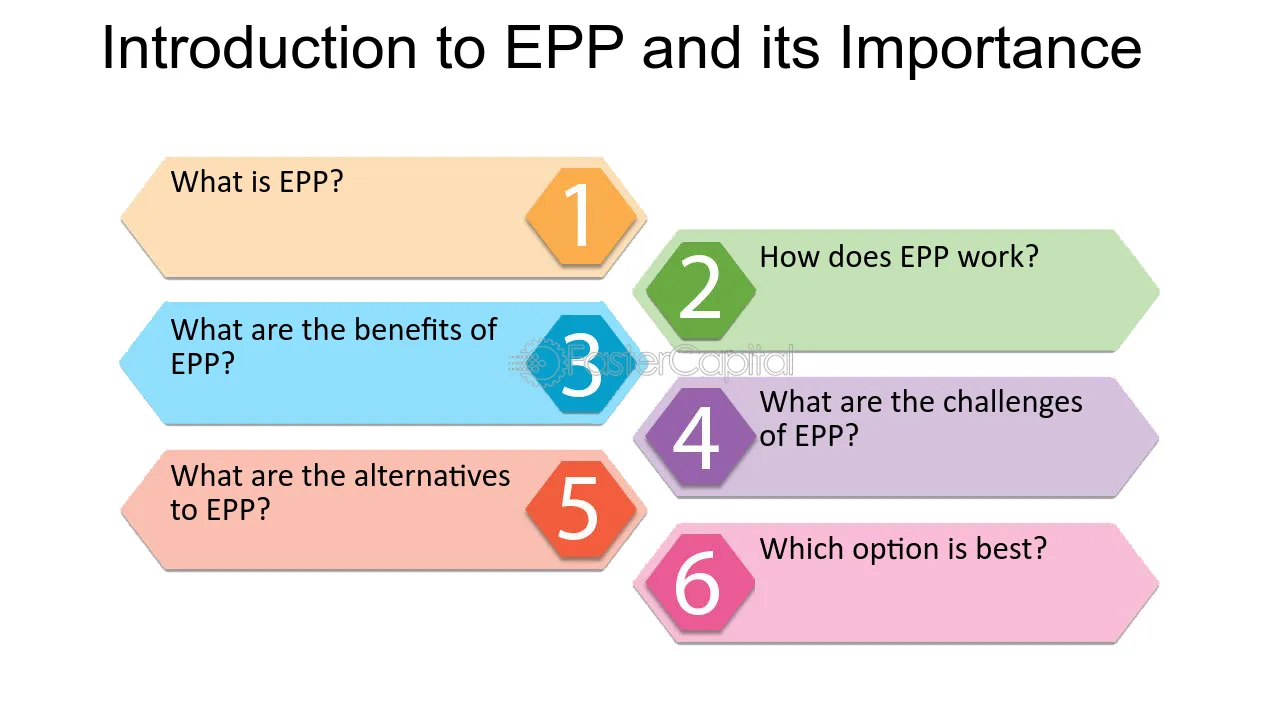 Introduction to EPP and its Importance

What is EPP?

1

2

How does EPP work?

What are the benefits of EPP?

3

4

What are the challenges of EPP?

What are the alternatives to EPP?

5

6

Which option is best?

FasterCapital